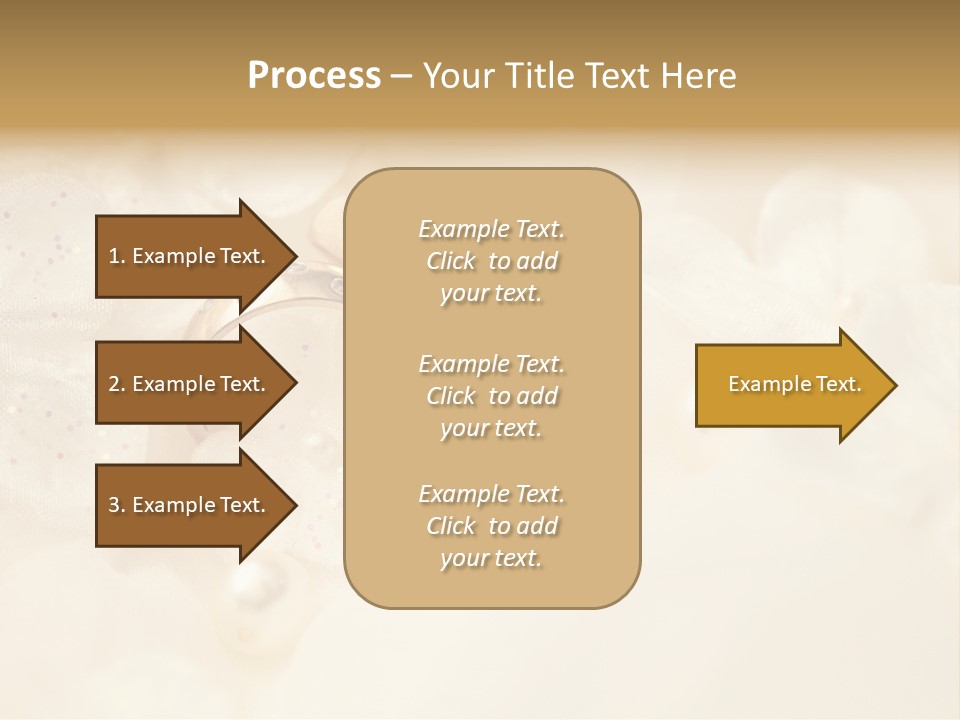 Process – Your Title Text Here

1. Example Text.

2. Example Text.

3. Example Text.

Example Text. Click to add your text.

Example Text. Click to add your text.

Example Text. Click to add your text.

Example Text.